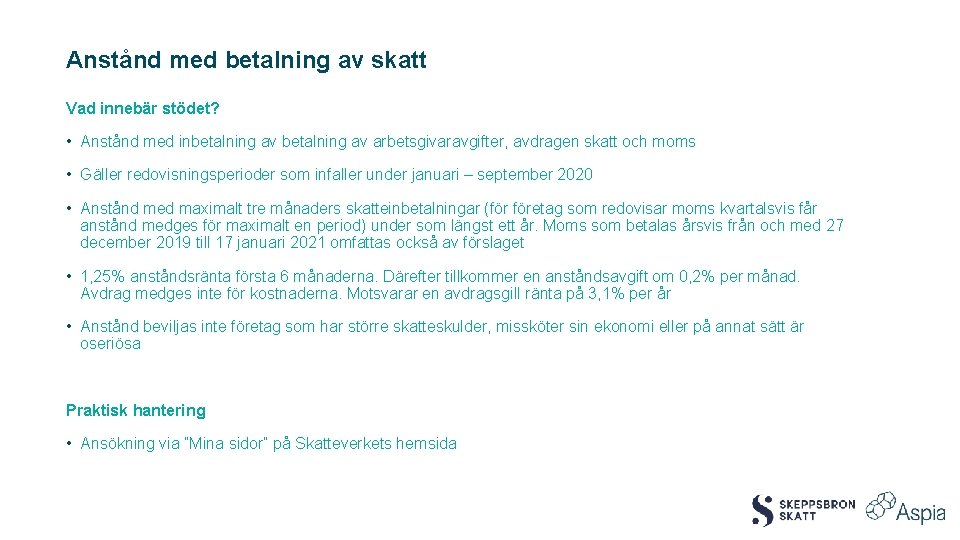 Anstånd med betalning av skatt

Vad innebär stödet?

• Anstånd med inbetalning av betalning av arbetsgivaravgifter, avdragen skatt och moms

• Gäller redovisningsperioder som infaller under januari – september 2020

• Anstånd med maximalt tre månaders skatteinbetalningar (för företag som redovisar moms kvartalsvis får anstånd medges för maximalt en period) under som längst ett år. Moms som betalas årsvis från och med 27 december 2019 till 17 januari 2021 omfattas också av förslaget

• 1,25% anståndsränta första 6 månaderna. Därefter tillkommer en anståndsavgift om 0,2% per månad. Avdrag medges inte för kostnaderna. Motsvarar en avdragsgill ränta på 3,1% per år

• Anstånd beviljas inte företag som har större skatteskulder, missköter sin ekonomi eller på annat sätt är oseriösa

Praktisk hantering

• Ansökning via "Mina sidor" på Skatteverkets hemsida

SKEPPSBRON SKATT

Aspia